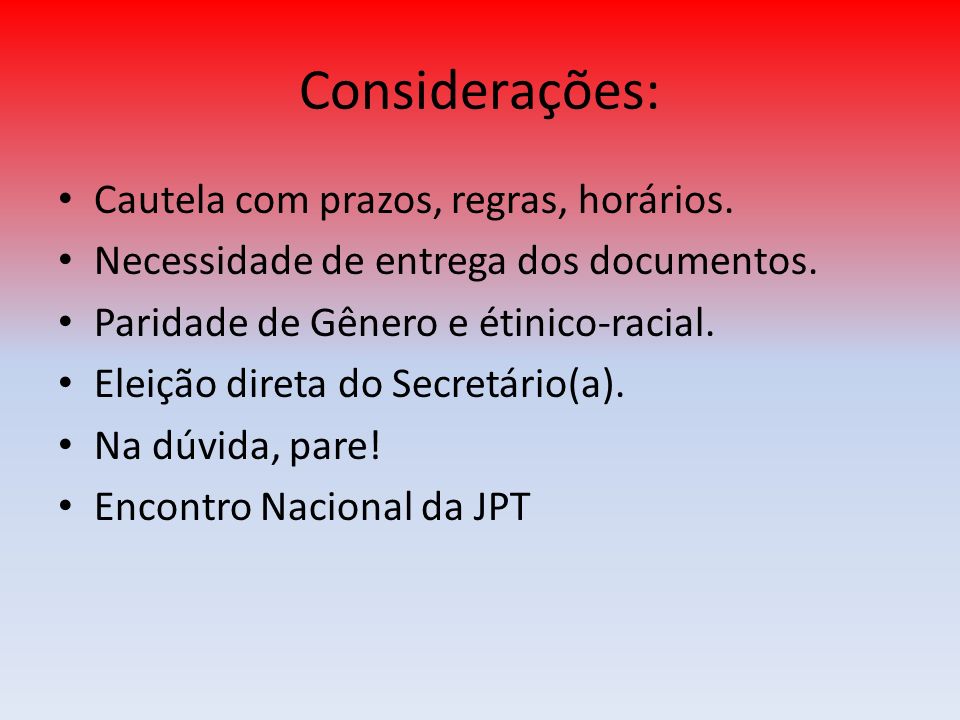 Considerações:

• Cautela com prazos, regras, horários.
• Necessidade de entrega dos documentos.
• Paridade de Gênero e étinico-racial.
• Eleição direta do Secretário(a).
• Na dúvida, pare!
• Encontro Nacional da JPT